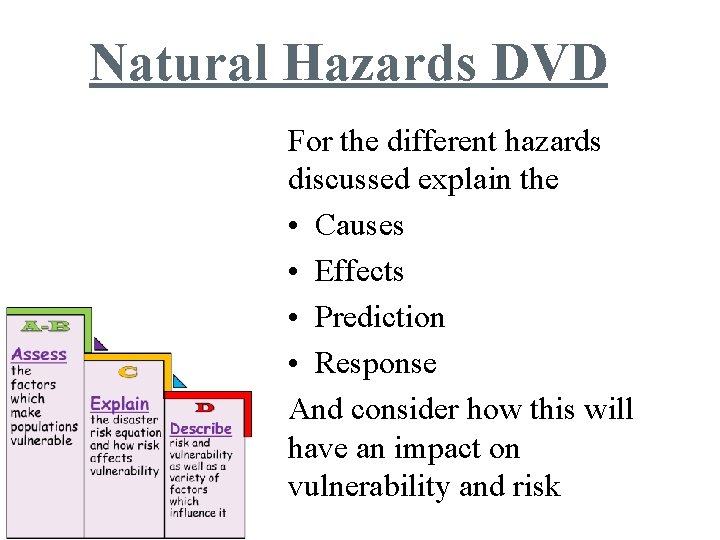 Natural Hazards DVD

For the different hazards discussed explain the

• Causes
• Effects
• Prediction
• Response

And consider how this will have an impact on vulnerability and risk

A-B
Assess the factors which make populations vulnerable

C
Explain the disaster risk equation and how risk affects vulnerability

D
Describe risk and vulnerability as well as a variety of factors which influence it